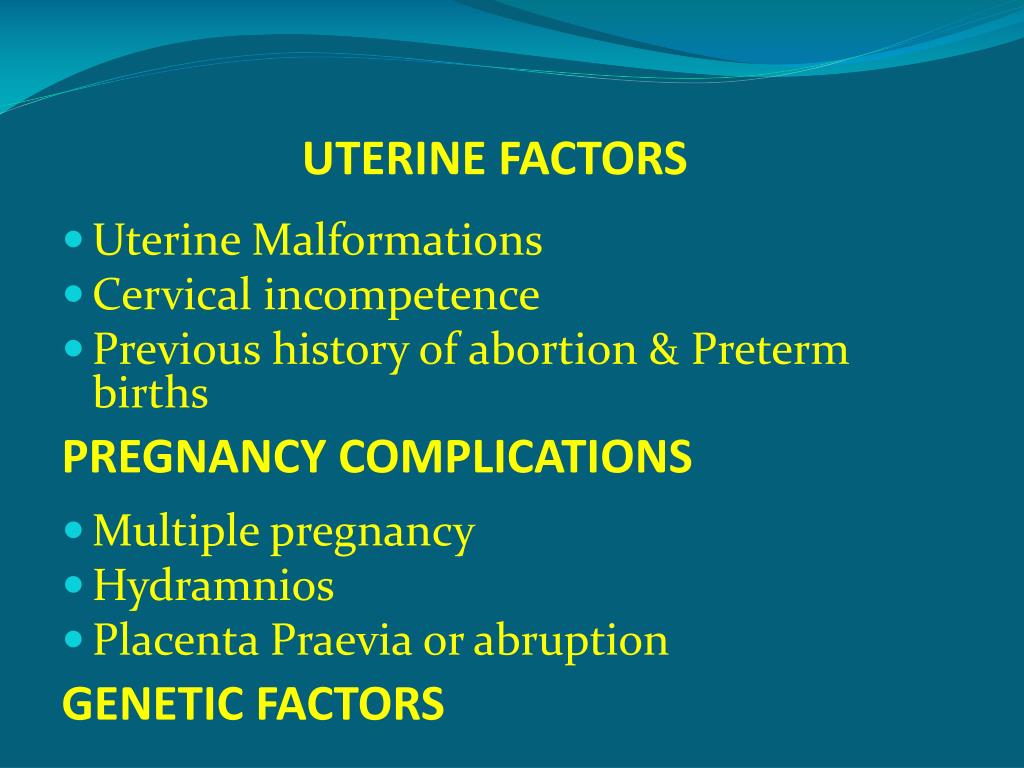 UTERINE FACTORS

- Uterine Malformations
- Cervical incompetence
- Previous history of abortion & Preterm births

PREGNANCY COMPLICATIONS

- Multiple pregnancy
- Hydramnios
- Placenta Praevia or abruption

GENETIC FACTORS